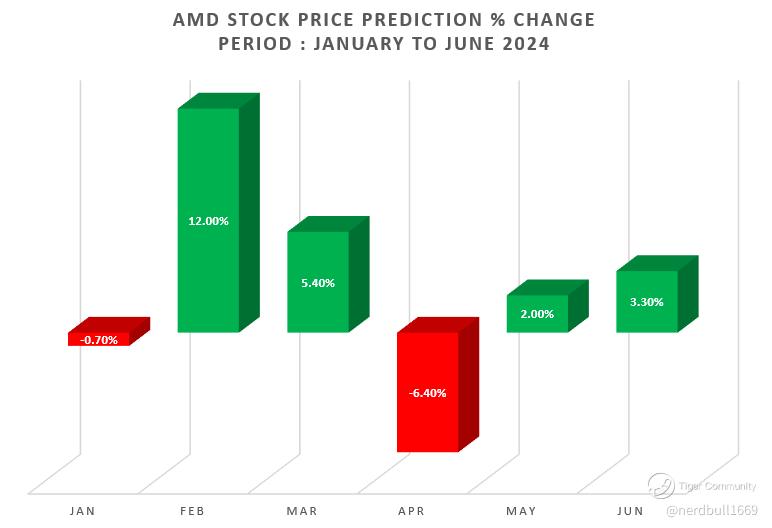 AMD STOCK PRICE PREDICTION % CHANGE
PERIOD : JANUARY TO JUNE 2024

-0.70%
12.00%
5.40%
-6.40%
2.00%
3.30%

JAN FEB MAR APR MAY JUN

Tiger Community
@nerdbull1669